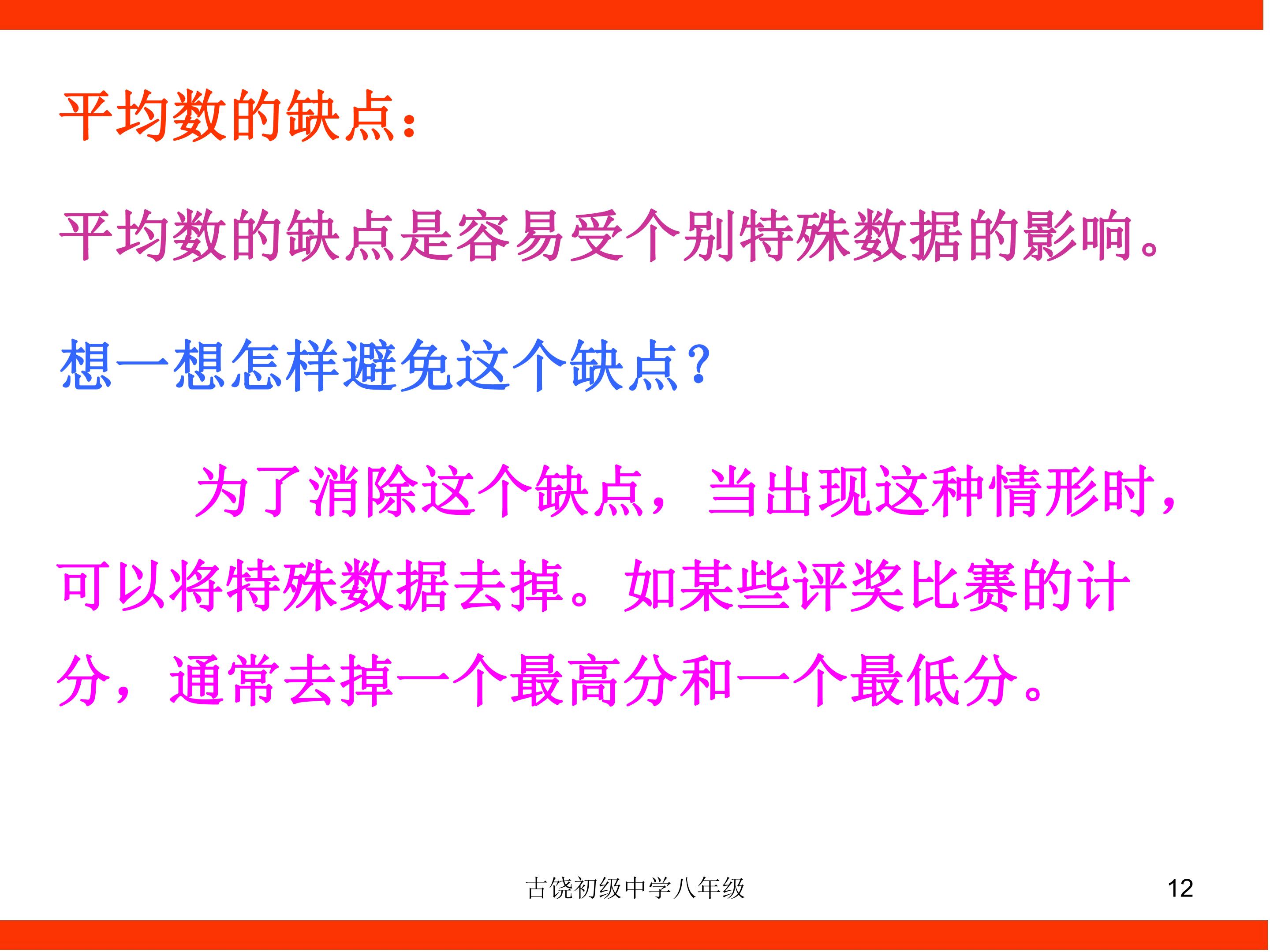 平均数的缺点:

平均数的缺点是容易受个别特殊数据的影响。

想一想怎样避免这个缺点?

为了消除这个缺点，当出现这种情形时，可以将特殊数据去掉。如某些评奖比赛的计分，通常去掉一个最高分和一个最低分。

古饶初级中学八年级

12